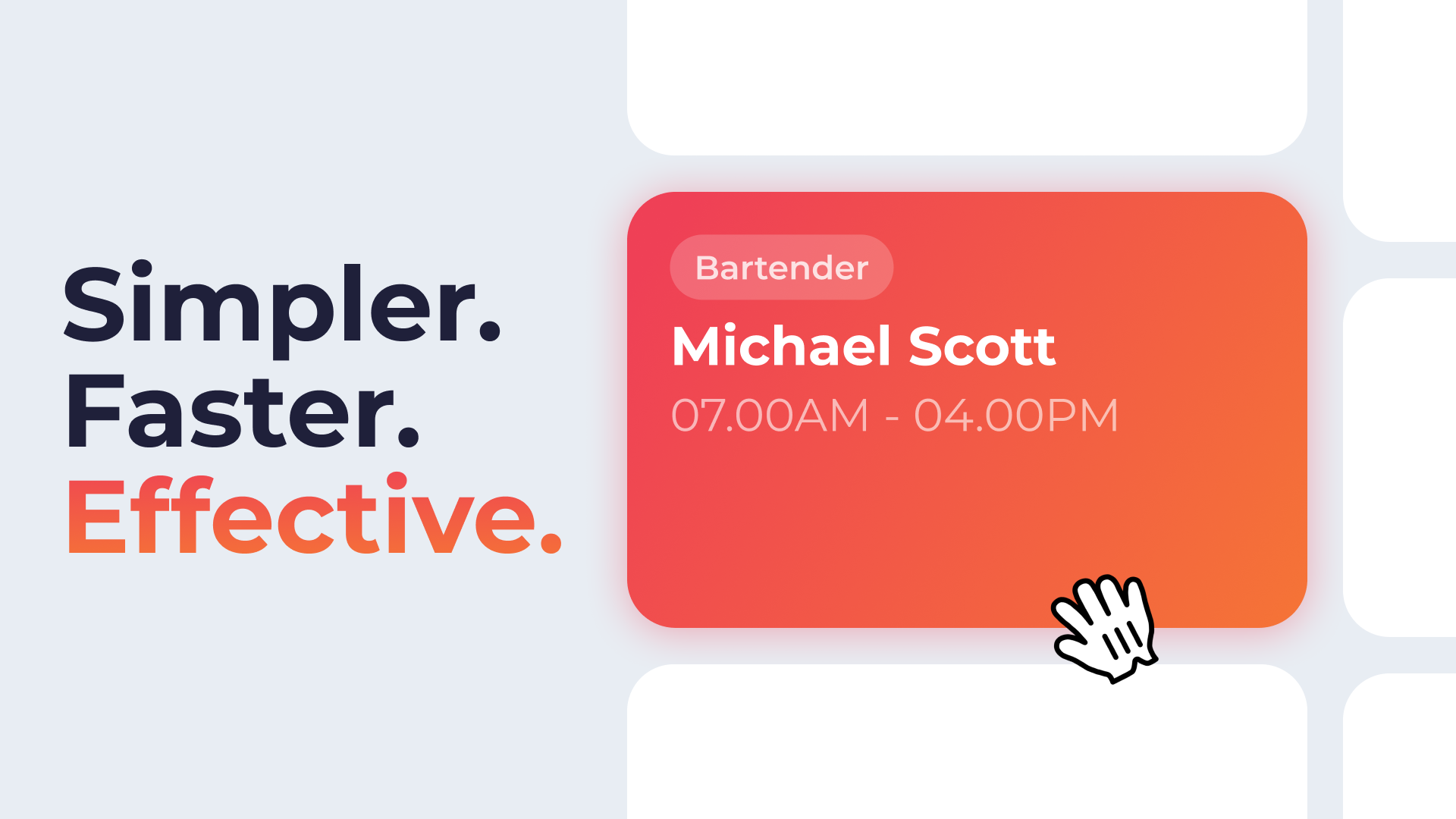 Simpler.
Faster.
Effective.

Bartender
Michael Scott
07.00AM - 04.00PM